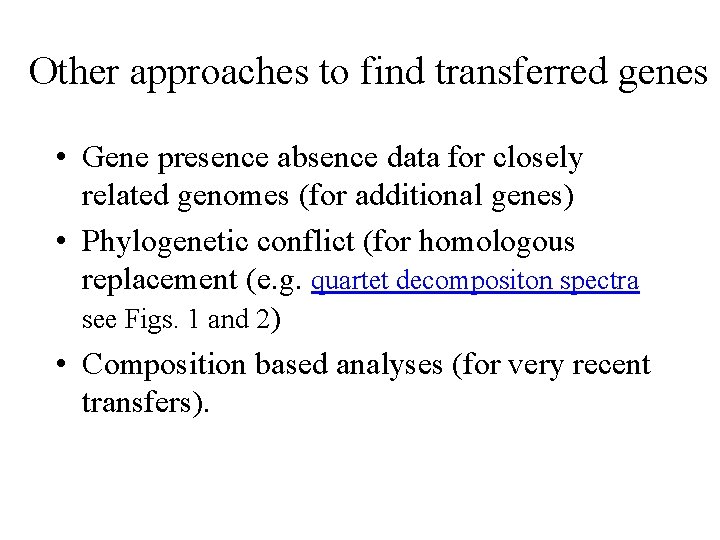 Other approaches to find transferred genes

• Gene presence absence data for closely related genomes (for additional genes)

• Phylogenetic conflict (for homologous replacement (e.g. quartet decompositon spectra see Figs. 1 and 2)

• Composition based analyses (for very recent transfers).